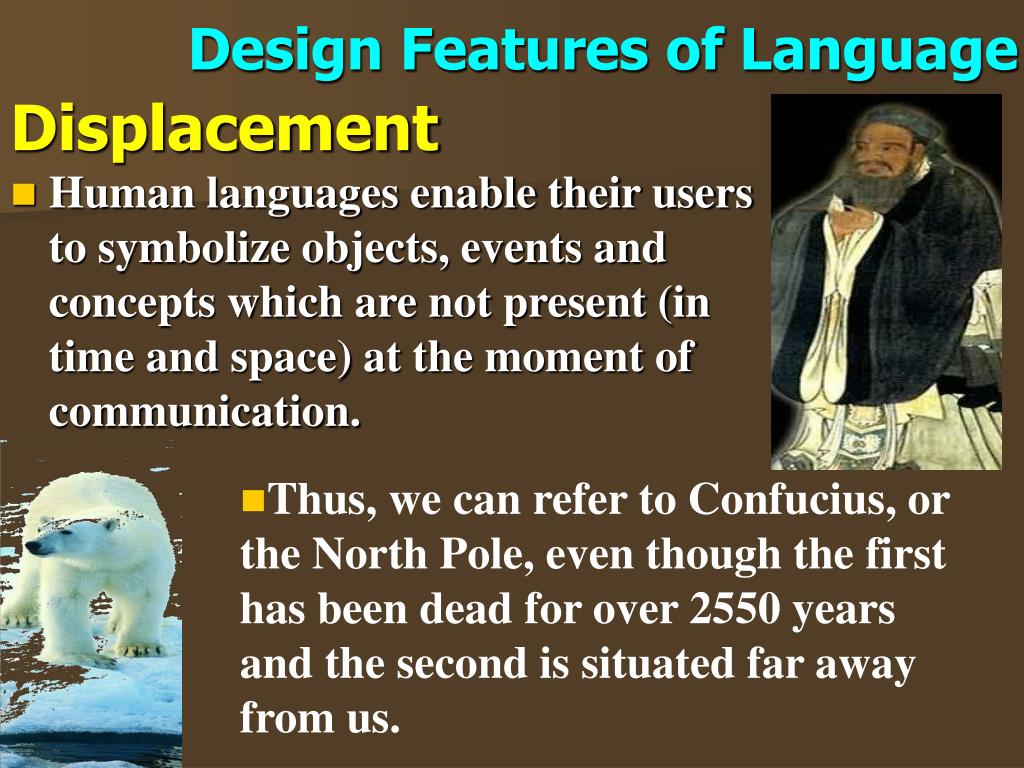 Design Features of Language

Displacement

Human languages enable their users to symbolize objects, events and concepts which are not present (in time and space) at the moment of communication.

Thus, we can refer to Confucius, or the North Pole, even though the first has been dead for over 2550 years and the second is situated far away from us.